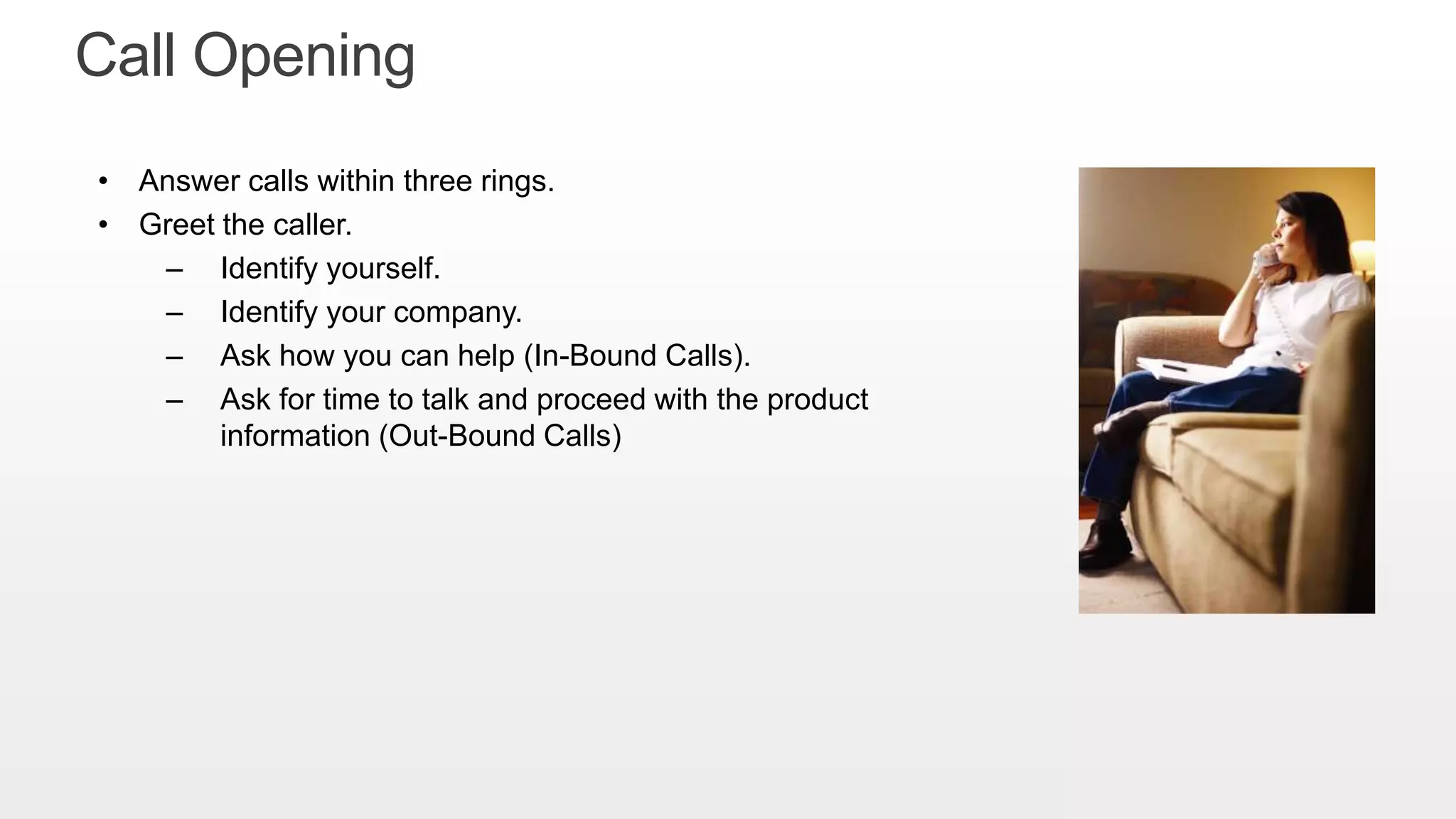 Call Opening

• Answer calls within three rings.
• Greet the caller.
  – Identify yourself.
  – Identify your company.
  – Ask how you can help (In-Bound Calls).
  – Ask for time to talk and proceed with the product information (Out-Bound Calls)